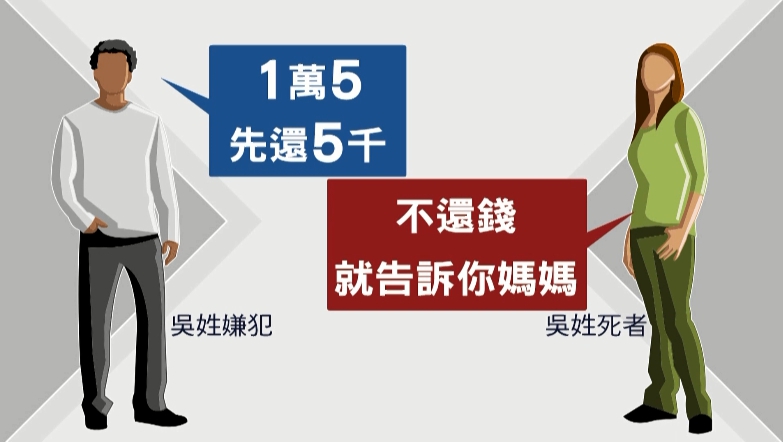 1萬5
先還5千

不還錢
就告訴你媽媽

吳姓嫌犯

吳姓死者